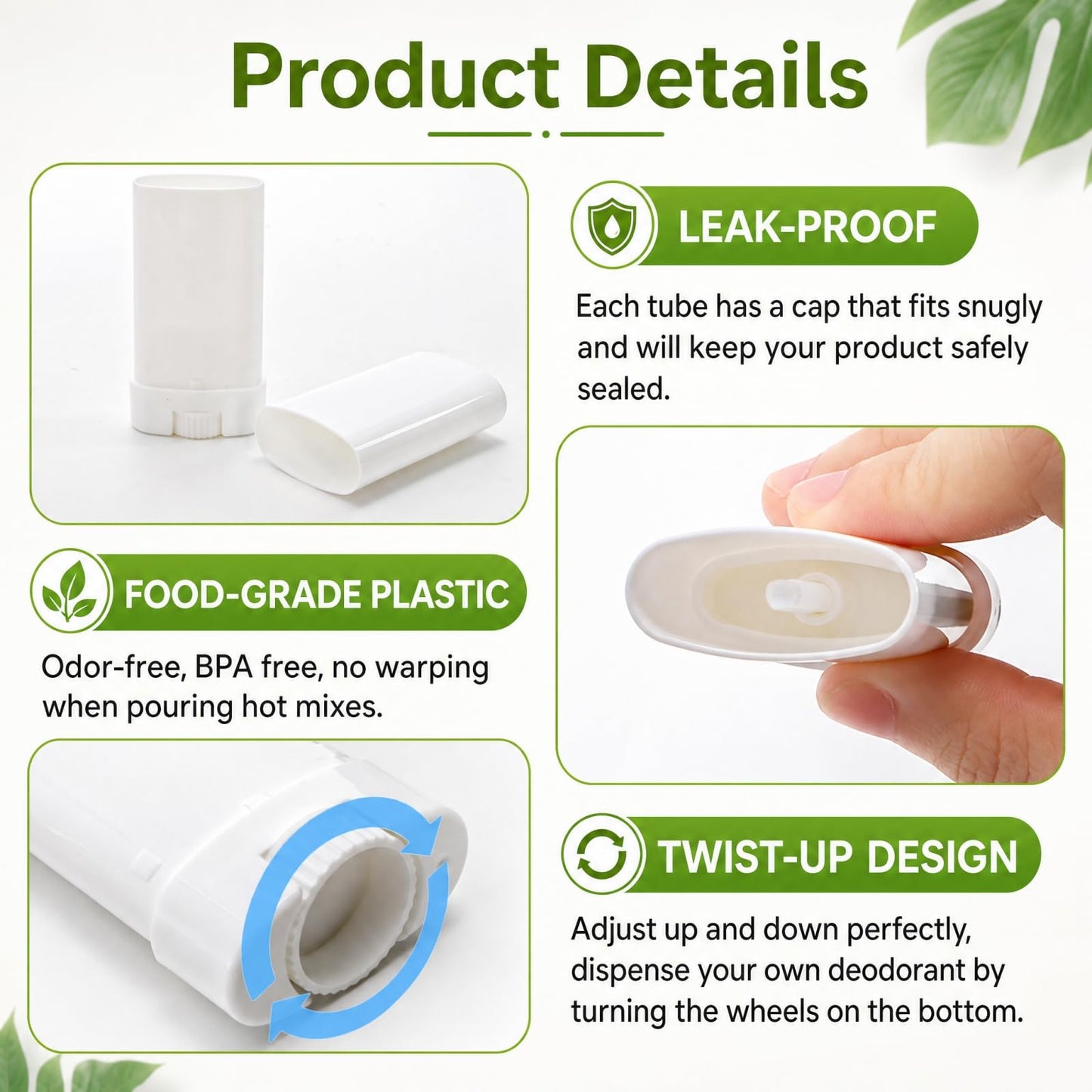 Product Details

LEAK-PROOF

Each tube has a cap that fits snugly and will keep your product safely sealed.

FOOD-GRADE PLASTIC

Odor-free, BPA free, no warping when pouring hot mixes.

TWIST-UP DESIGN

Adjust up and down perfectly, dispense your own deodorant by turning the wheels on the bottom.